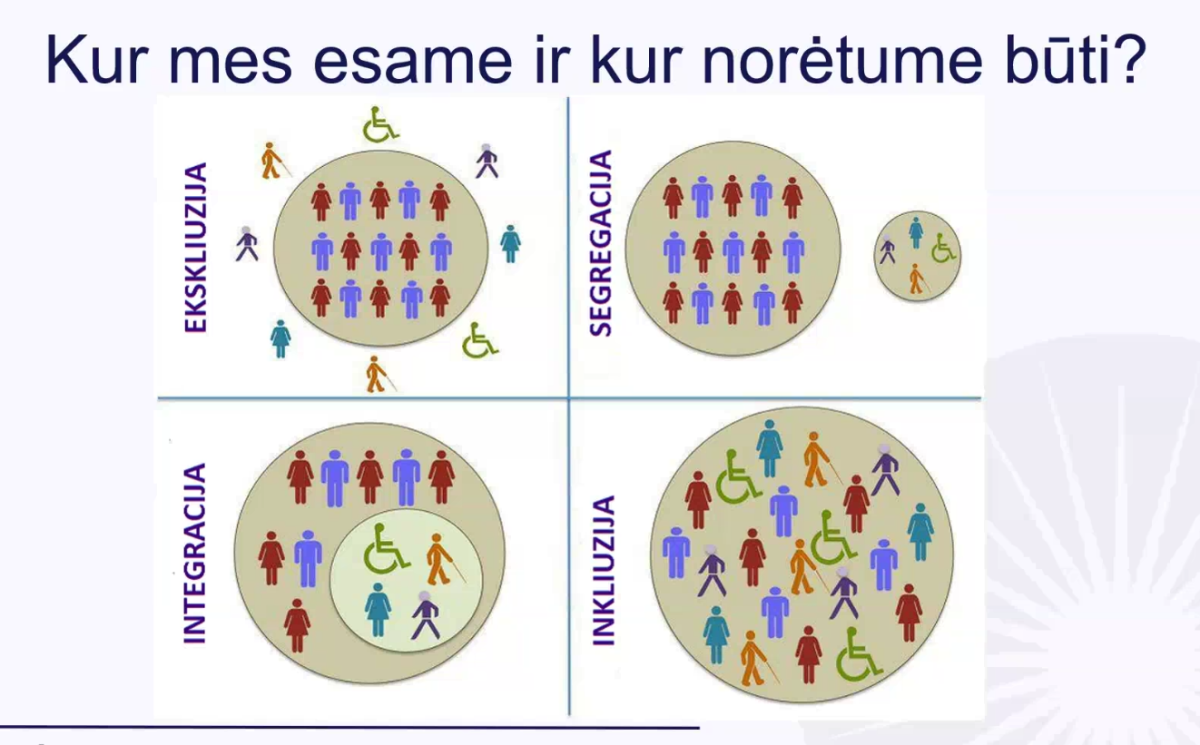 Kur mes esame ir kur norėtume būti?

EKSKLIUZIJA

SEGREGACIJA

INTEGRACIJA

INKLIUZIJA